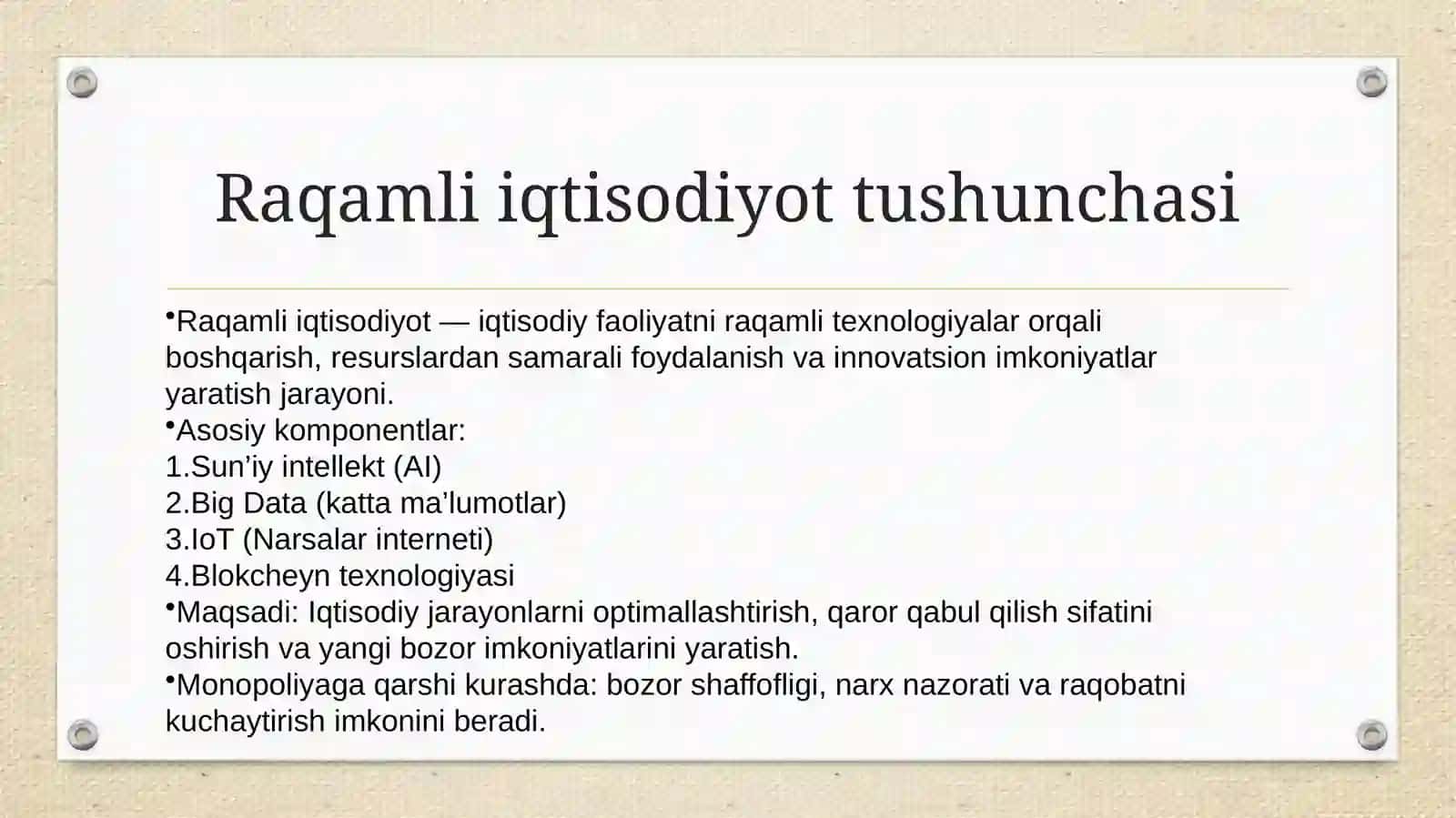 Raqamli iqtisodiyot tushunchasi

•Raqamli iqtisodiyot — iqtisodiy faoliyatni raqamli texnologiyalar orqali boshqarish, resurslardan samarali foydalanish va innovatsion imkoniyatlar yaratish jarayoni.
•Asosiy komponentlar:
1.Sun’iy intellekt (AI)
2.Big Data (katta ma’lumotlar)
3.IoT (Narsalar interneti)
4.Blokcheyn texnologiyasi
•Maqsadi: Iqtisodiy jarayonlarni optimallashtirish, qaror qabul qilish sifatini oshirish va yangi bozor imkoniyatlarini yaratish.
•Monopoliyaga qarshi kurashda: bozor shaffofligi, narx nazorati va raqobatni kuchaytirish imkonini beradi.